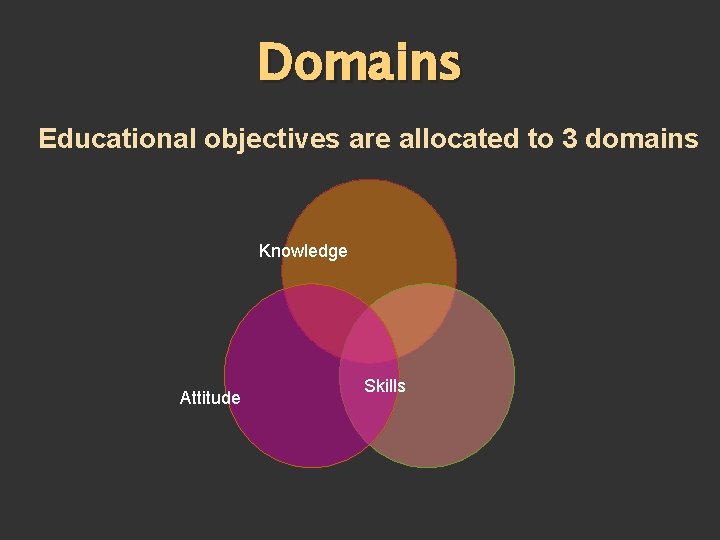 Domains

Educational objectives are allocated to 3 domains

Knowledge

Attitude

Skills